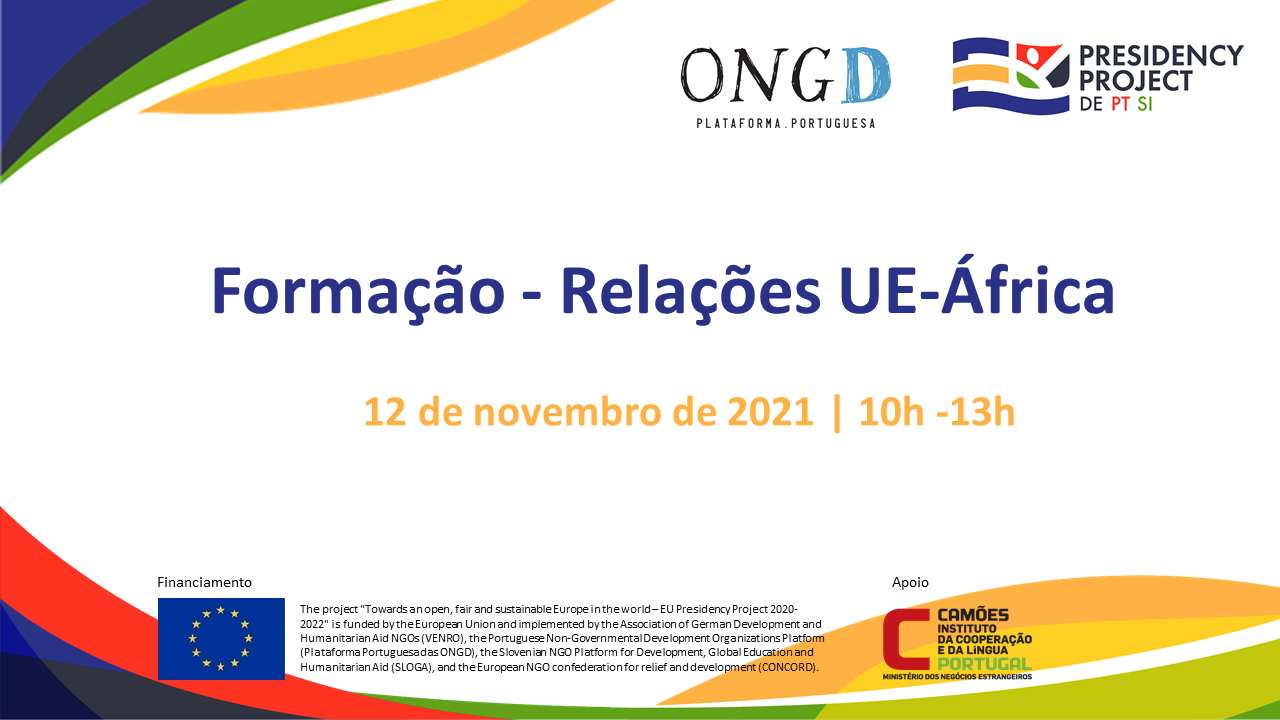 ONGD
PLATAFORMA.PORTUGUESA

PRESIDENCY PROJECT DE PT SI

Formação - Relações UE-África

12 de novembro de 2021 | 10h -13h

Financiamento

The project "Towards an open, fair and sustainable Europe in the world – EU Presidency Project 2020-2022" is funded by the European Union and implemented by the Association of German Development and Humanitarian Aid NGOs (VENRO), the Portuguese Non-Governmental Development Organizations Platform (Plataforma Portuguesa das ONGD), the Slovenian NGO Platform for Development, Global Education and Humanitarian Aid (SLOGA), and the European NGO confederation for relief and development (CONCORD).

Apoio

CAMÕES INSTITUTO DA COOPERAÇÃO E DA LÍNGUA PORTUGAL
MINISTÉRIO DOS NEGÓCIOS ESTRANGEIROS